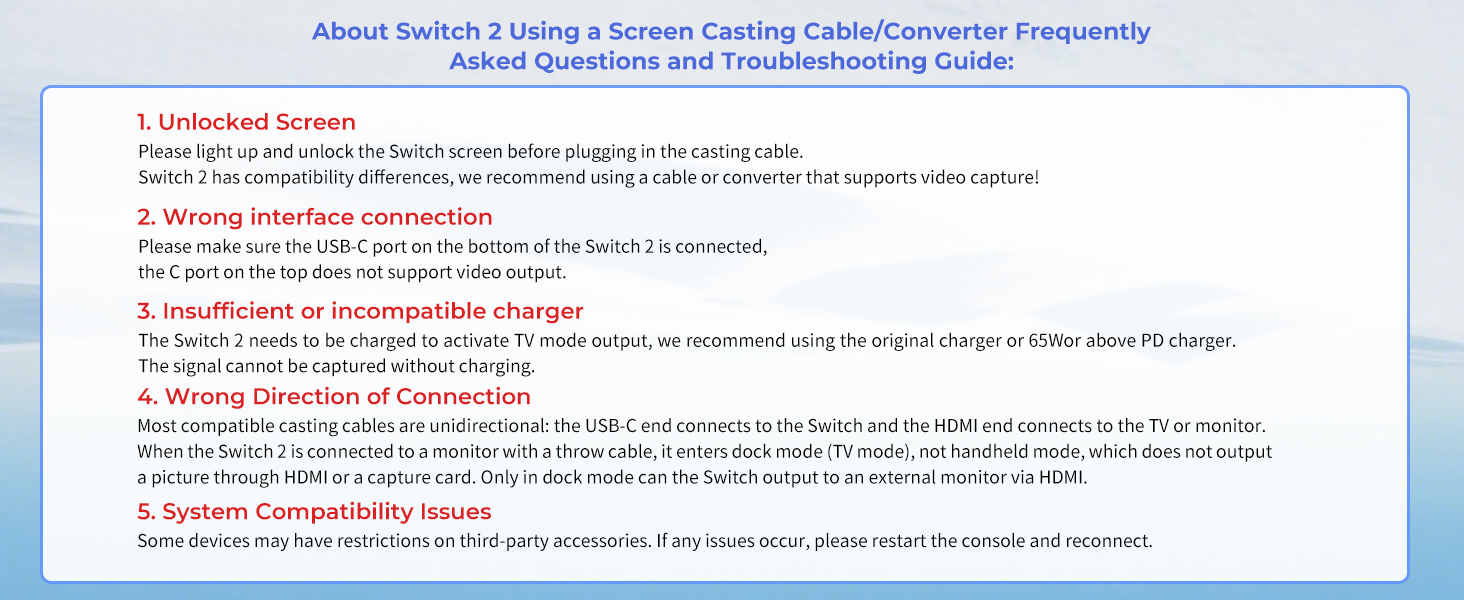 About Switch 2 Using a Screen Casting Cable/Converter Frequently Asked Questions and Troubleshooting Guide:

1. Unlocked Screen
Please light up and unlock the Switch screen before plugging in the casting cable.
Switch 2 has compatibility differences, we recommend using a cable or converter that supports video capture!

2. Wrong interface connection
Please make sure the USB-C port on the bottom of the Switch 2 is connected, the C port on the top does not support video output.

3. Insufficient or incompatible charger
The Switch 2 needs to be charged to activate TV mode output, we recommend using the original charger or 65Wor above PD charger.
The signal cannot be captured without charging.

4. Wrong Direction of Connection
Most compatible casting cables are unidirectional: the USB-C end connects to the Switch and the HDMI end connects to the TV or monitor. When the Switch 2 is connected to a monitor with a throw cable, it enters dock mode (TV mode), not handheld mode, which does not output a picture through HDMI or a capture card. Only in dock mode can the Switch output to an external monitor via HDMI.

5. System Compatibility Issues
Some devices may have restrictions on third-party accessories. If any issues occur, please restart the console and reconnect.